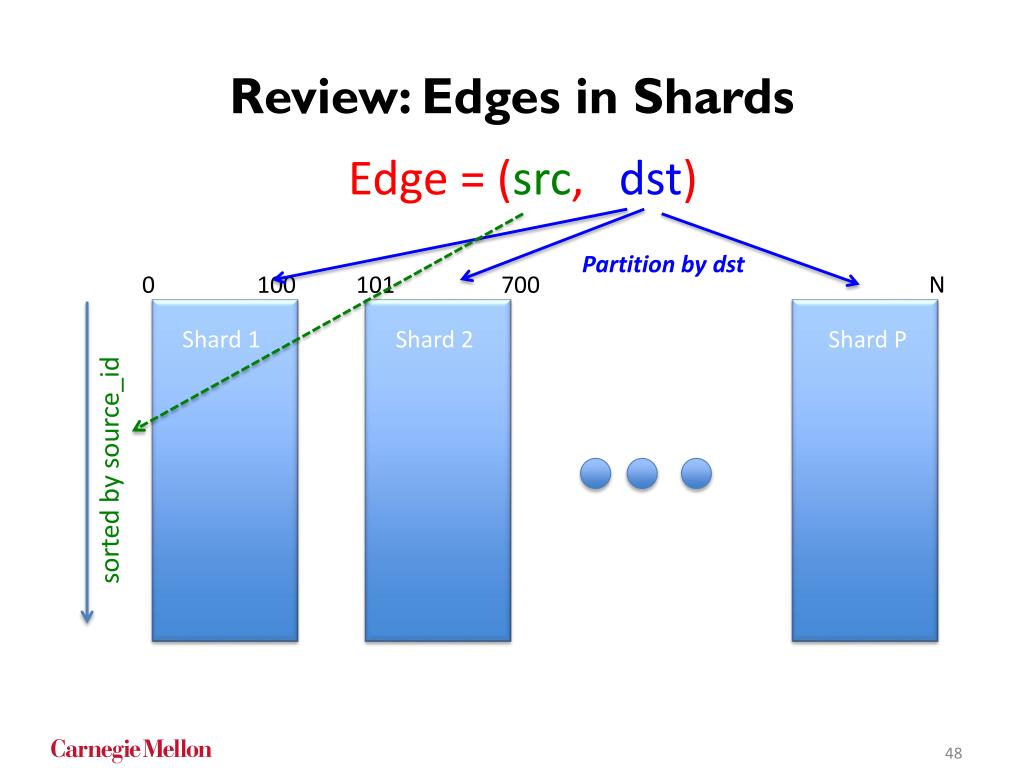 Review: Edges in Shards

Edge = (src, dst)

Partition by dst

0 100 101 700 N

sorted by source_id

Shard 1

Shard 2

Shard P

Carnegie Mellon

48